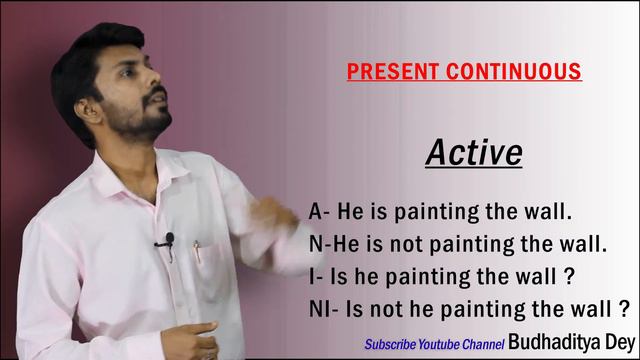 PRESENT CONTINUOUS

Active

A- He is painting the wall.
N-He is not painting the wall.
I- Is he painting the wall ?
NI- Is not he painting the wall ?

Subscribe Youtube Channel Budhaditya Dey